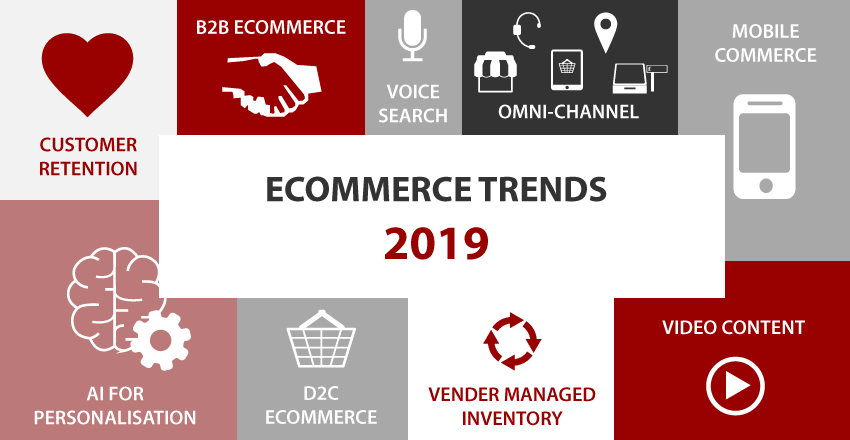 CUSTOMER RETENTION

B2B ECOMMERCE

VOICE SEARCH

OMNI-CHANNEL

MOBILE COMMERCE

ECOMMERCE TRENDS
2019

AI FOR PERSONALISATION

D2C ECOMMERCE

VENDER MANAGED INVENTORY

VIDEO CONTENT